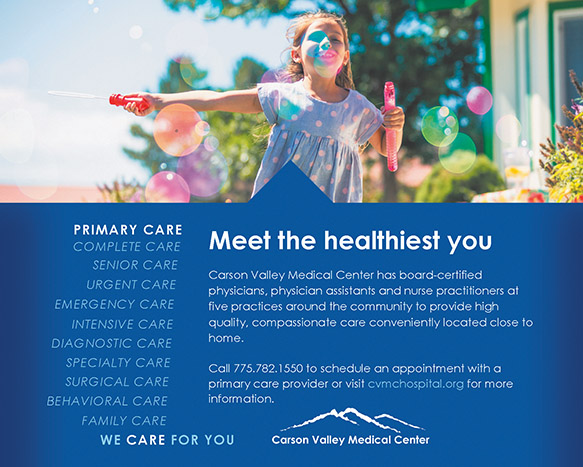 PRIMARY CARE
COMPLETE CARE
SENIOR CARE
URGENT CARE
EMERGENCY CARE
INTENSIVE CARE
DIAGNOSTIC CARE
SPECIALTY CARE
SURGICAL CARE
BEHAVIORAL CARE
FAMILY CARE
WE CARE FOR YOU

Meet the healthiest you

Carson Valley Medical Center has board-certified physicians, physician assistants and nurse practitioners at five practices around the community to provide high quality, compassionate care conveniently located close to home.

Call 775.782.1550 to schedule an appointment with a primary care provider or visit cvmchospital.org for more information.

Carson Valley Medical Center